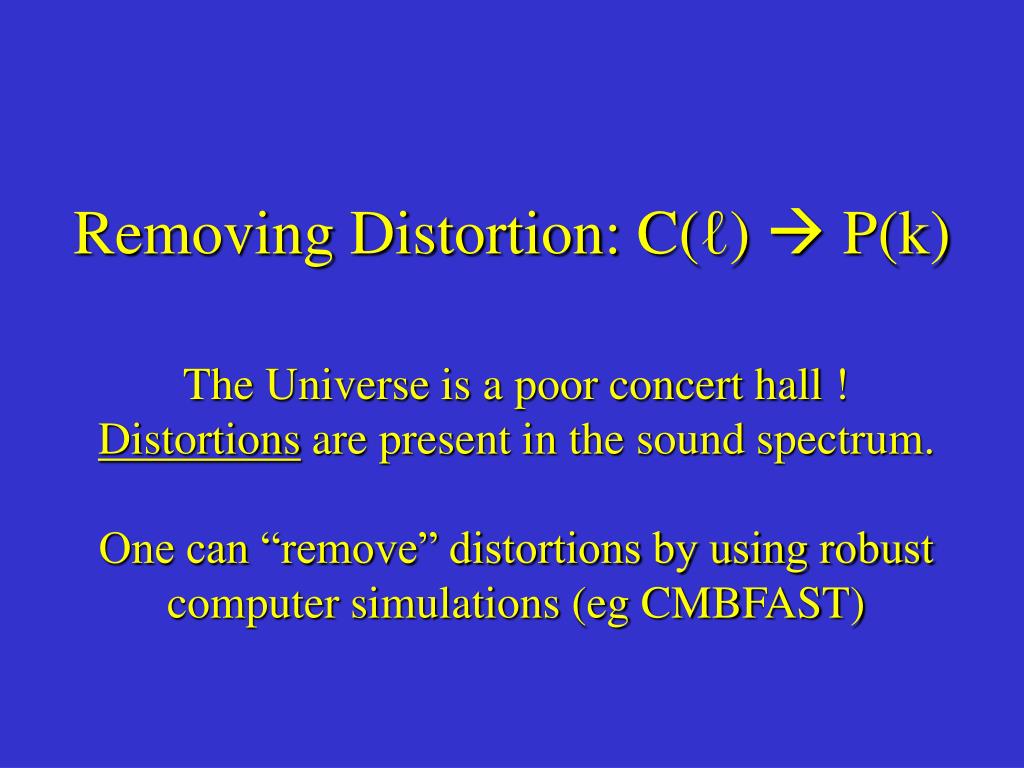 Removing Distortion: C(ℓ) → P(k)

The Universe is a poor concert hall ! Distortions are present in the sound spectrum.

One can “remove” distortions by using robust computer simulations (eg CMBFAST)